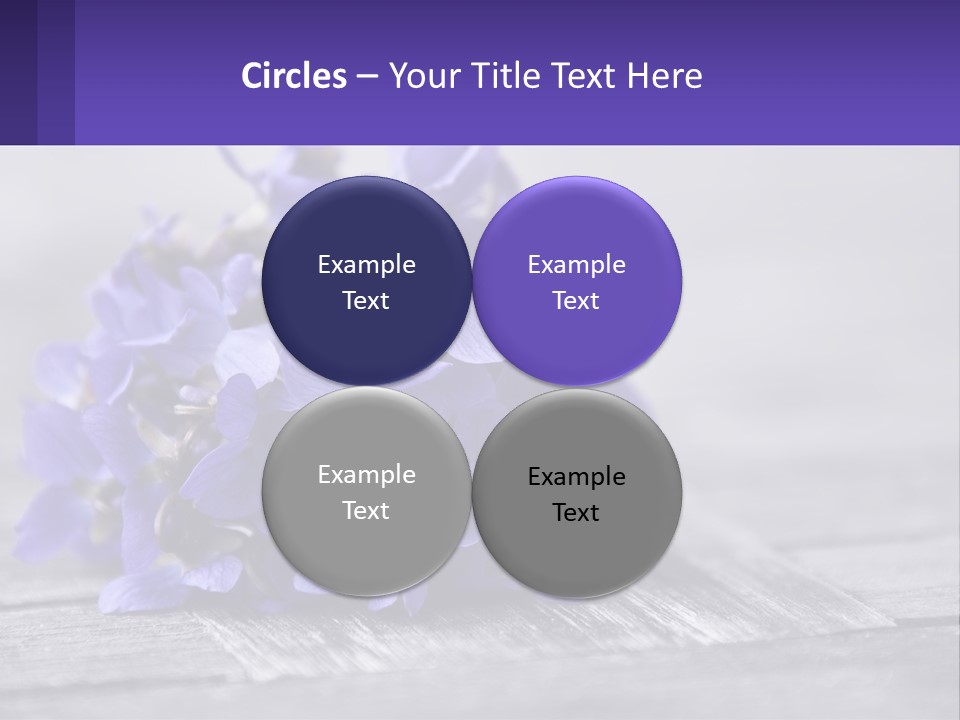 Circles – Your Title Text Here

Example Text

Example Text

Example Text

Example Text